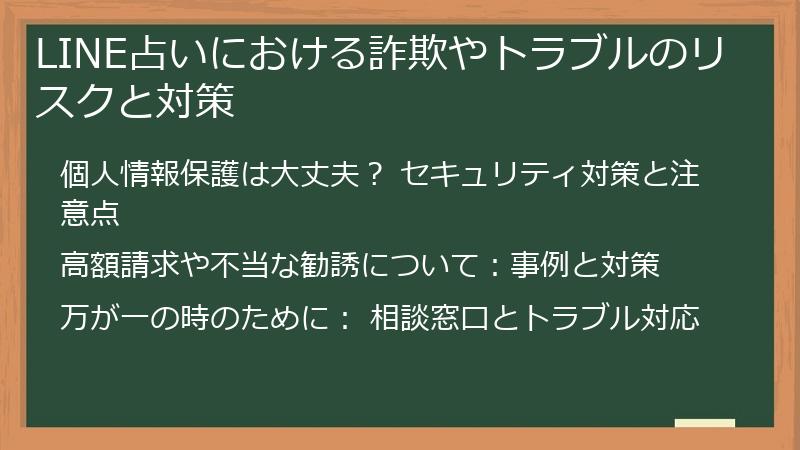 LINE占いにおける詐欺やトラブルのリスクと対策

個人情報保護は大丈夫？ セキュリティ対策と注意点

高額請求や不当な勧誘について：事例と対策

万が一の時のために： 相談窓口とトラブル対応